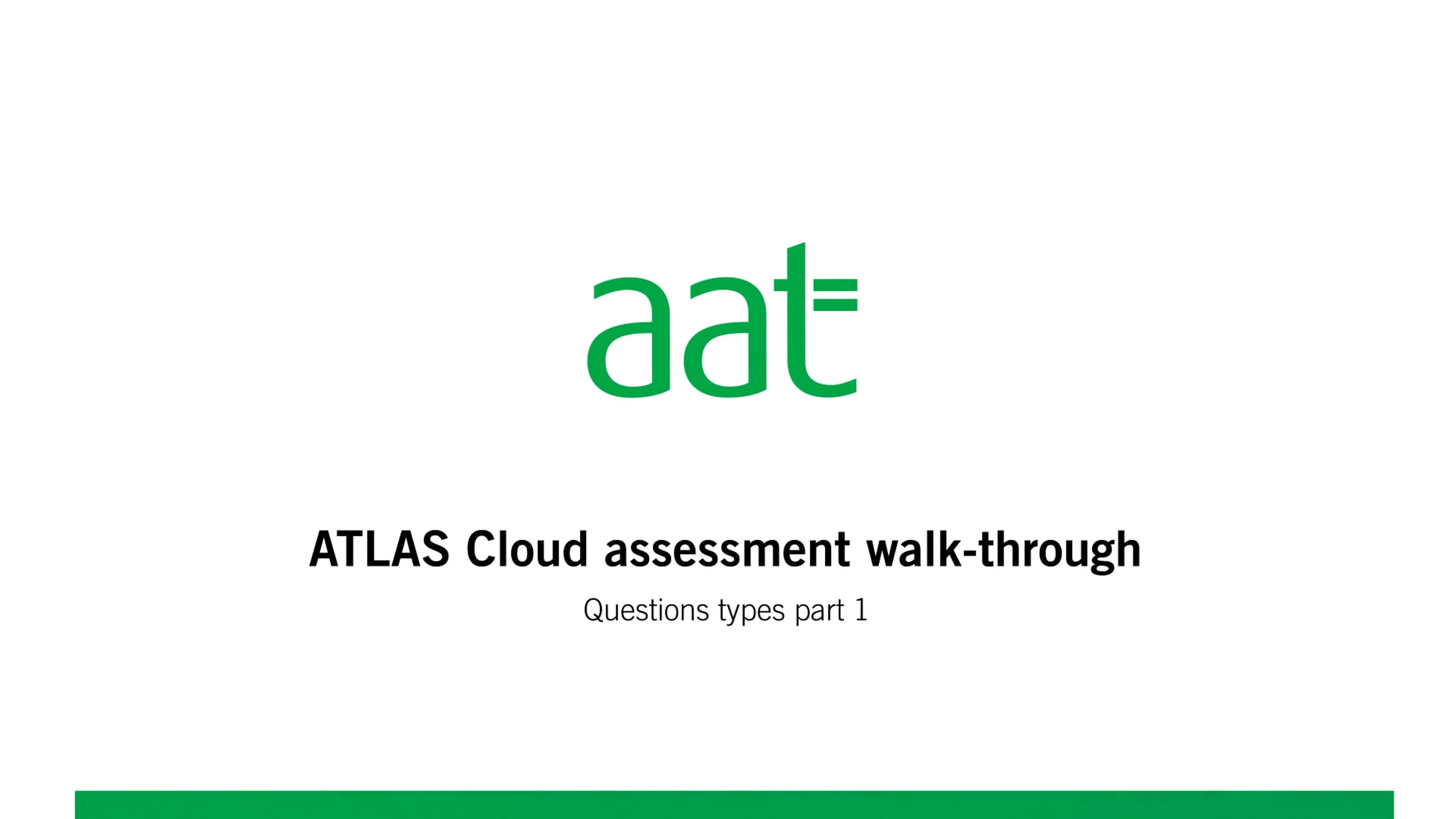 aat

ATLAS Cloud assessment walk-through

Questions types part 1